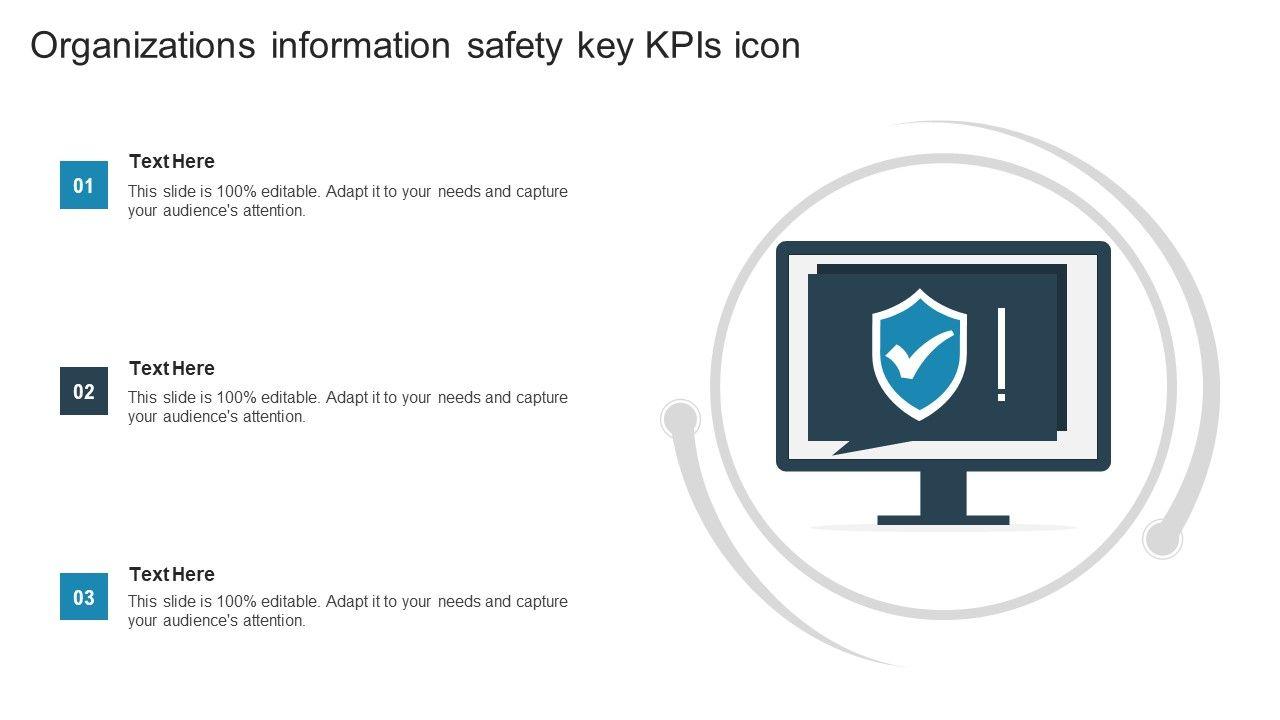 Organizations information safety key KPIs icon

01

Text Here

This slide is 100% editable. Adapt it to your needs and capture your audience's attention.

02

Text Here

This slide is 100% editable. Adapt it to your needs and capture your audience's attention.

03

Text Here

This slide is 100% editable. Adapt it to your needs and capture your audience's attention.